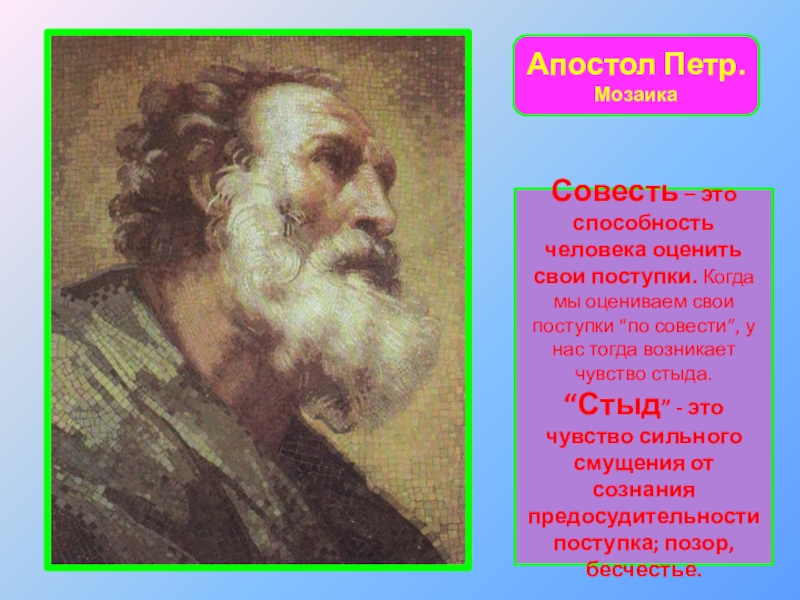 Апостол Петр.
Мозаика

Совесть – это способность человека оценить свои поступки. Когда мы оцениваем свои поступки “по совести”, у нас тогда возникает чувство стыда.
“Стыд” - это чувство сильного смущения от сознания предосудительности поступка; позор, бесчестье.